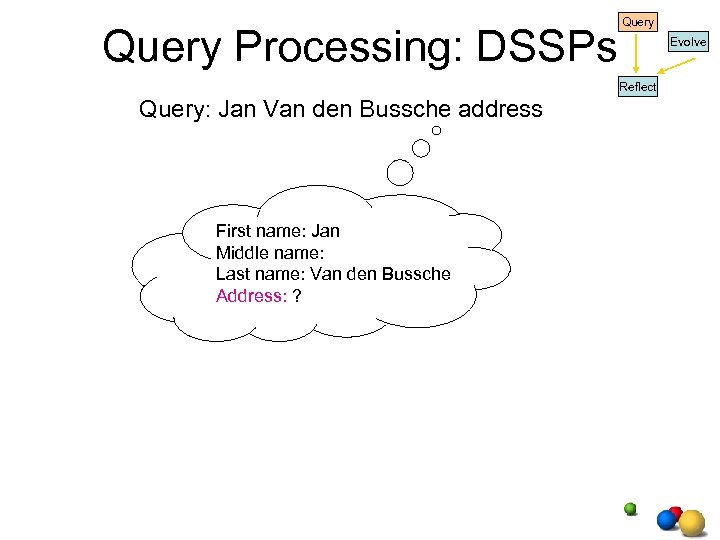 Query Processing: DSSPs

Query

Evolve

Reflect

Query: Jan Van den Bussche address

First name: Jan
Middle name:
Last name: Van den Bussche
Address: ?